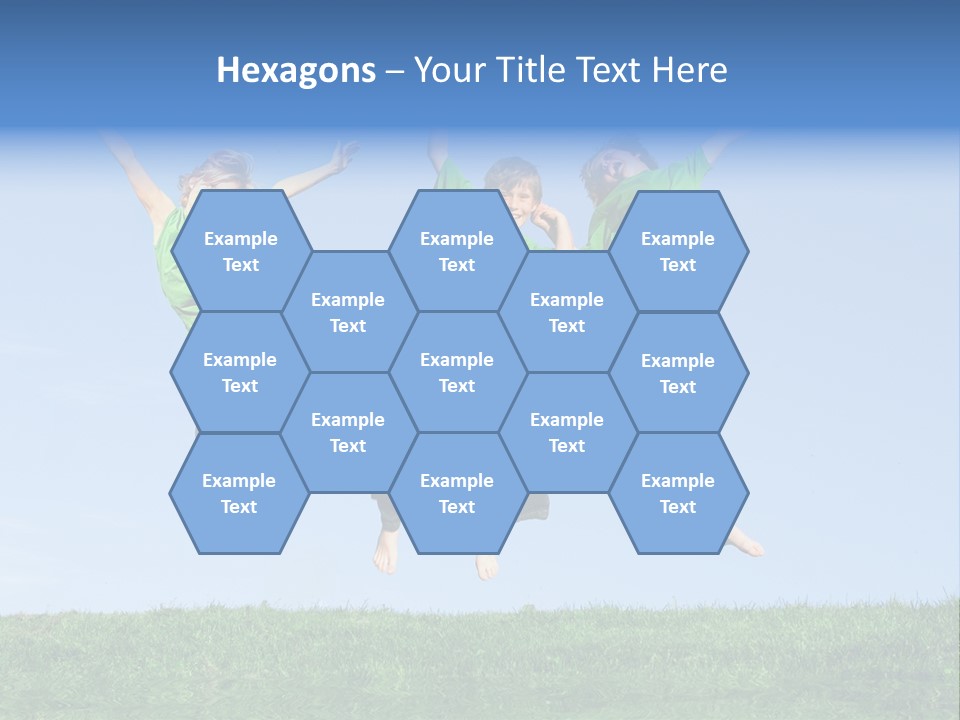 Hexagons – Your Title Text Here

Example Text

Example Text

Example Text

Example Text

Example Text

Example Text

Example Text

Example Text

Example Text

Example Text

Example Text

Example Text

Example Text